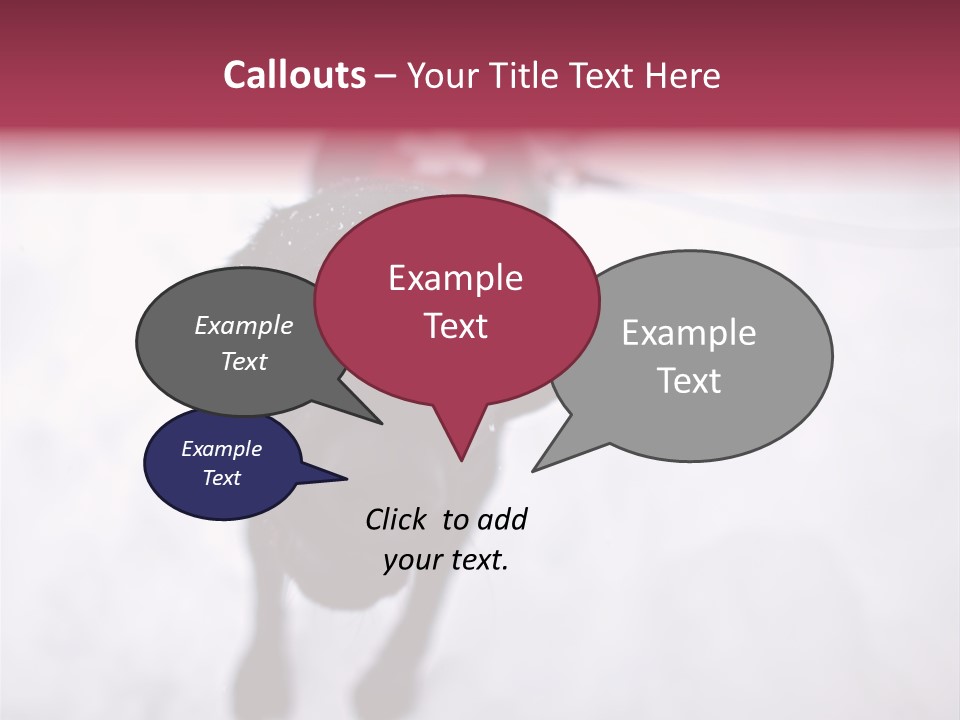 Callouts – Your Title Text Here

Example Text

Example Text

Example Text

Example Text

Click to add your text.